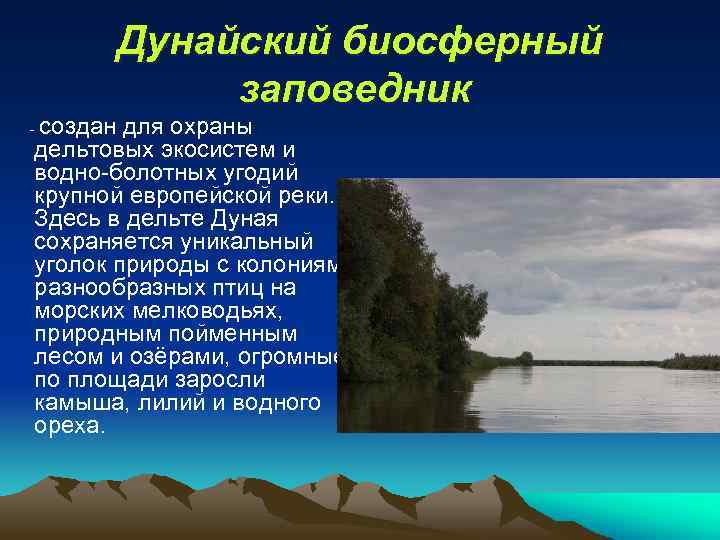 Дунайский биосферный заповедник

- создан для охраны дельтовых экосистем и водно-болотных угодий крупной европейской реки. Здесь в дельте Дуная сохраняется уникальный уголок природы с колониям разнообразных птиц на морских мелководьях, природным пойменным лесом и озёрами, огромные по площади заросли камыша, лилий и водного ореха.